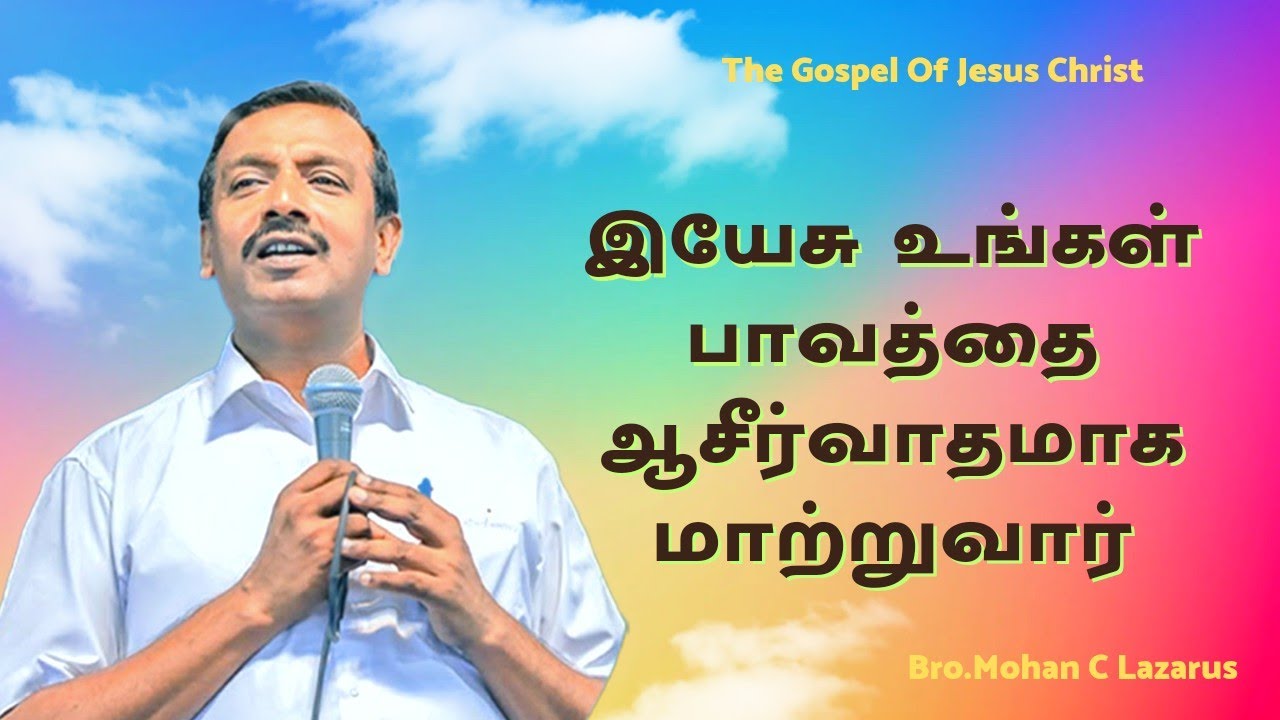 The Gospel Of Jesus Christ

இயேசு உங்கள் பாவத்தை ஆசீர்வாதமாக மாற்றுவார்

Bro.Mohan C Lazarus